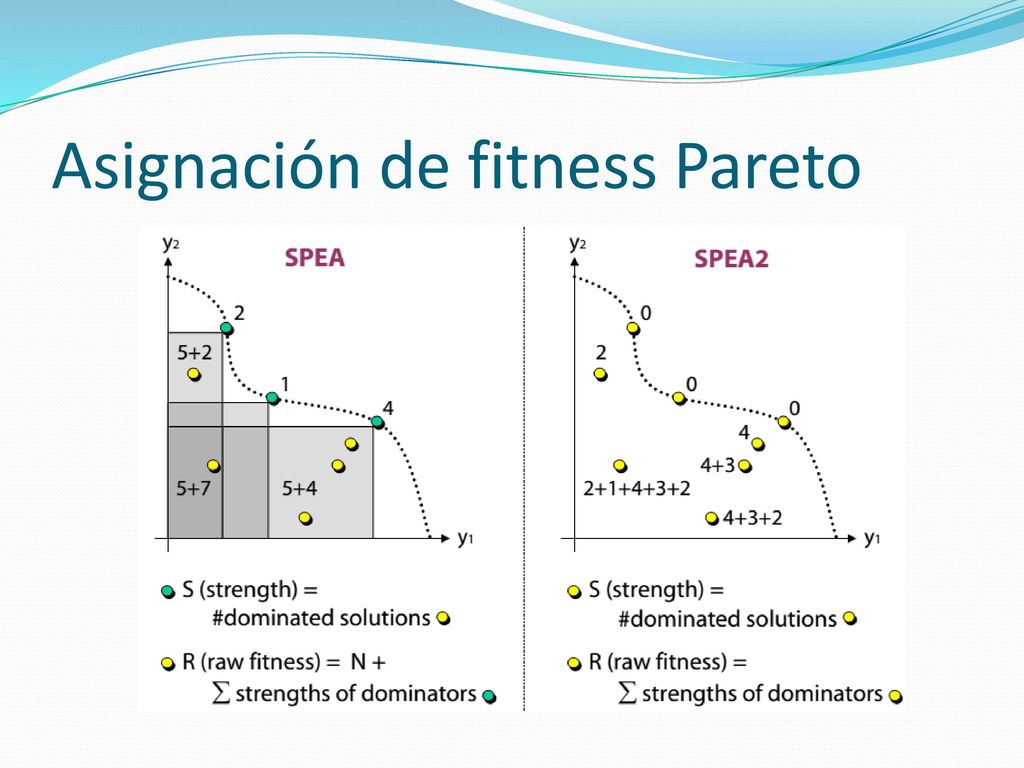 Asignación de fitness Pareto

$y_2$

SPEA

2

5+2

1

4

5+7

5+4

$y_1$

S (strength) = #dominated solutions

R (raw fitness) = N + $\sum$ strengths of dominators

$y_2$

SPEA2

0

2

0

0

4

4+3

2+1+4+3+2

4+3+2

$y_1$

S (strength) = #dominated solutions

R (raw fitness) = $\sum$ strengths of dominators